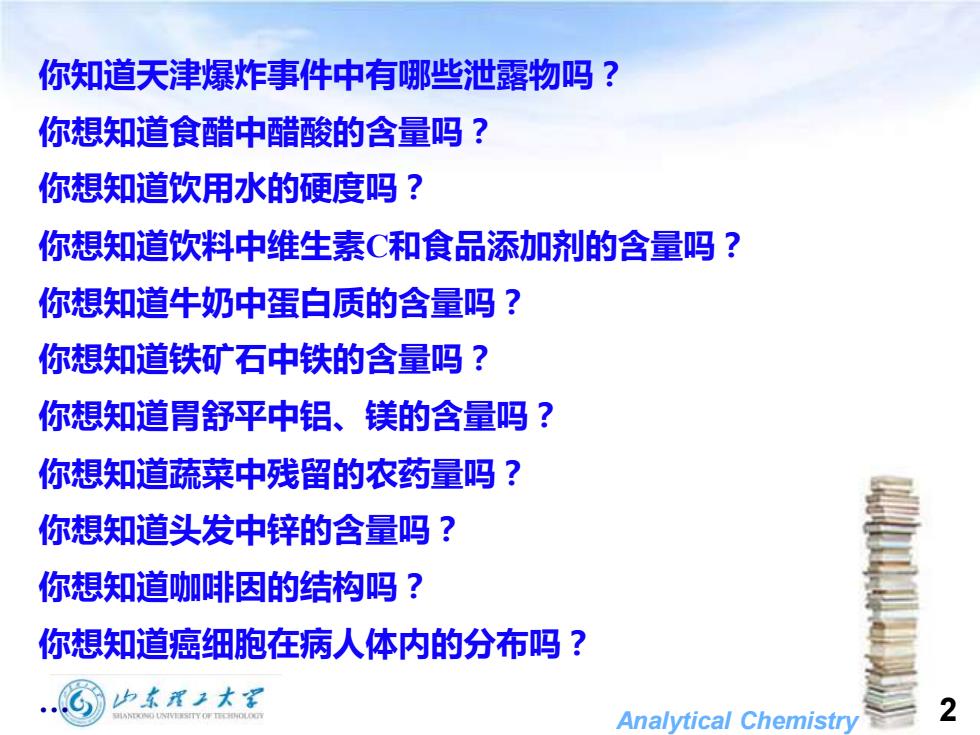 你知道天津爆炸事件中有哪些泄露物吗？

你想知道食醋中醋酸的含量吗？

你想知道饮用水的硬度吗？

你想知道饮料中维生素C和食品添加剂的含量吗？

你想知道牛奶中蛋白质的含量吗？

你想知道铁矿石中铁的含量吗？

你想知道胃舒平中铝、镁的含量吗？

你想知道蔬菜中残留的农药量吗？

你想知道头发中锌的含量吗？

你想知道咖啡因的结构吗？

你想知道癌细胞在病人体内的分布吗？

…

山东理工大学
SHANDONG UNIVERSITY OF TECHNOLOGY

Analytical Chemistry

2